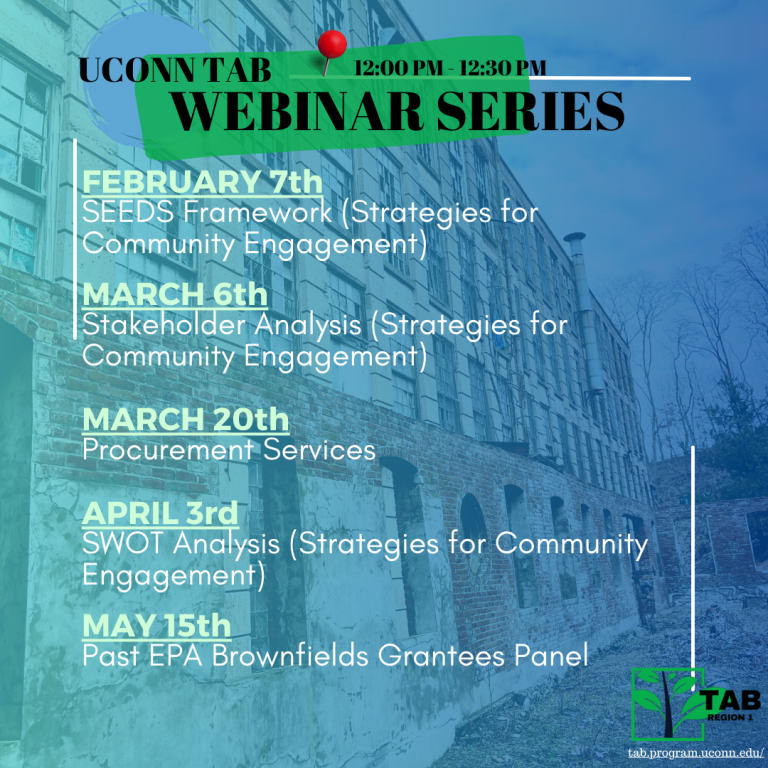 UCONN TAB 12:00 PM - 12:30 PM
WEBINAR SERIES

FEBRUARY 7th
SEEDS Framework (Strategies for Community Engagement)

MARCH 6th
Stakeholder Analysis (Strategies for Community Engagement)

MARCH 20th
Procurement Services

APRIL 3rd
SWOT Analysis (Strategies for Community Engagement)

MAY 15th
Past EPA Brownfields Grantees Panel

TAB
REGION 1

tab.program.uconn.edu/